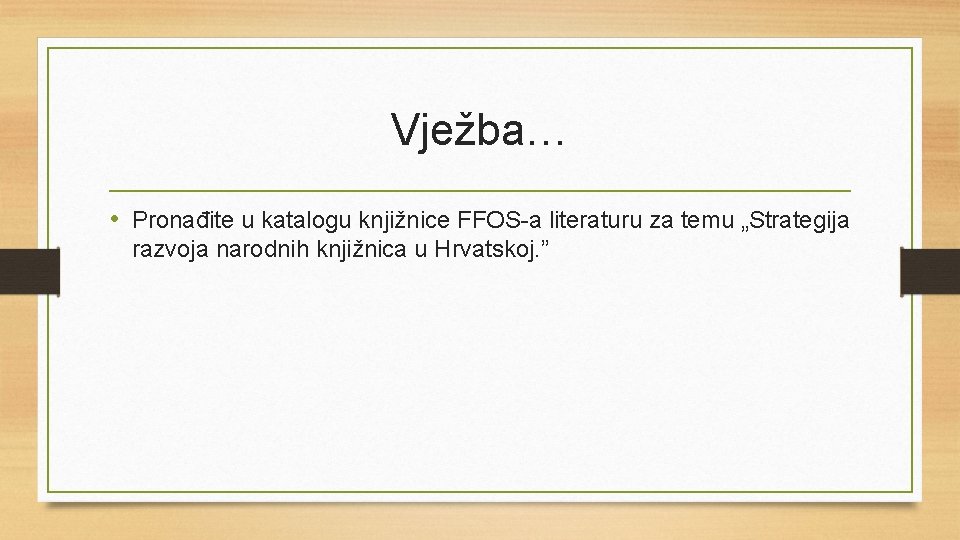 Vježba…

• Pronađite u katalogu knjižnice FFOS-a literaturu za temu „Strategija razvoja narodnih knjižnica u Hrvatskoj.”